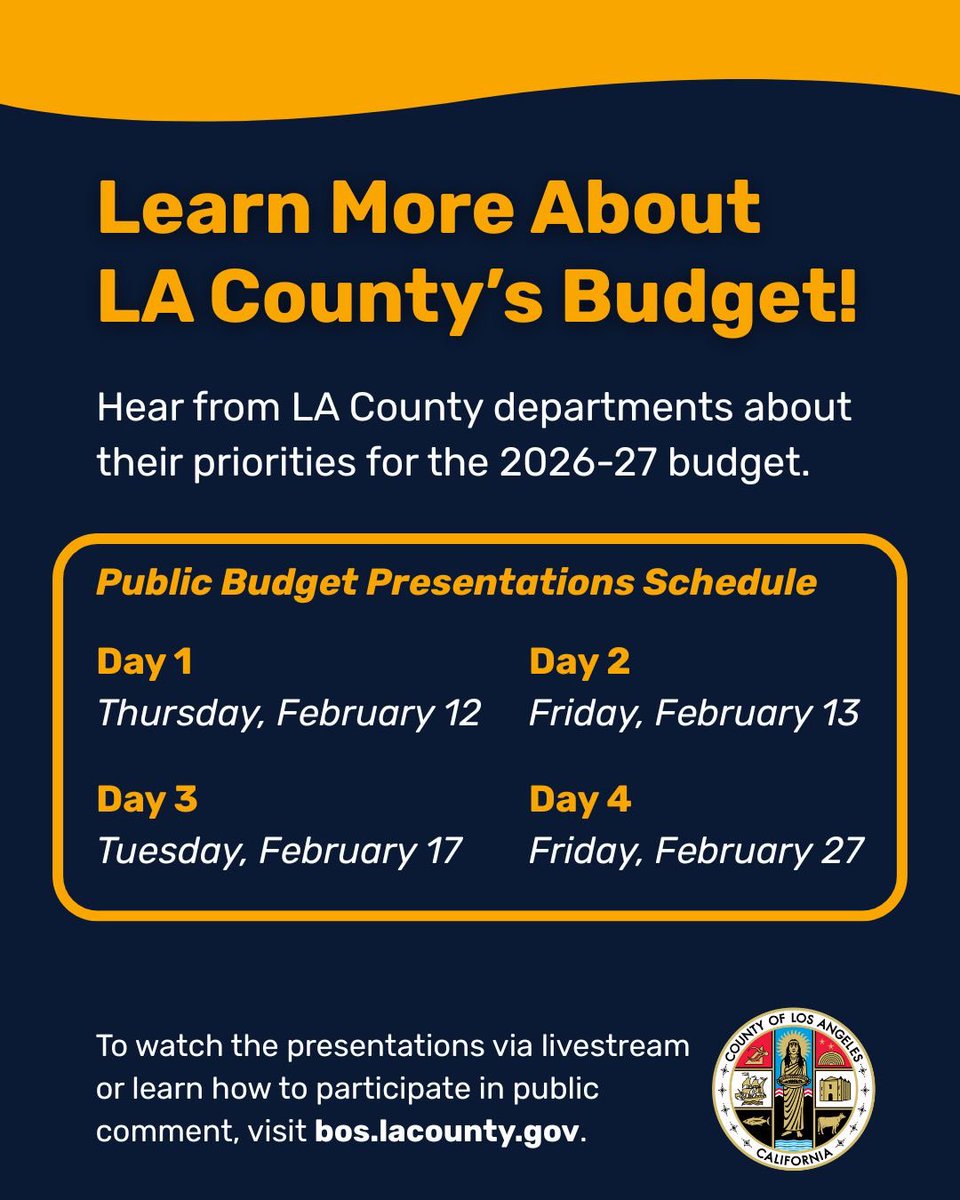 Learn More About LA County's Budget!

Hear from LA County departments about their priorities for the 2026-27 budget.

Public Budget Presentations Schedule

Day 1
Thursday, February 12

Day 2
Friday, February 13

Day 3
Tuesday, February 17

Day 4
Friday, February 27

To watch the presentations via livestream or learn how to participate in public comment, visit bos.lacounty.gov.

COUNTY OF LOS ANGELES
CALIFORNIA